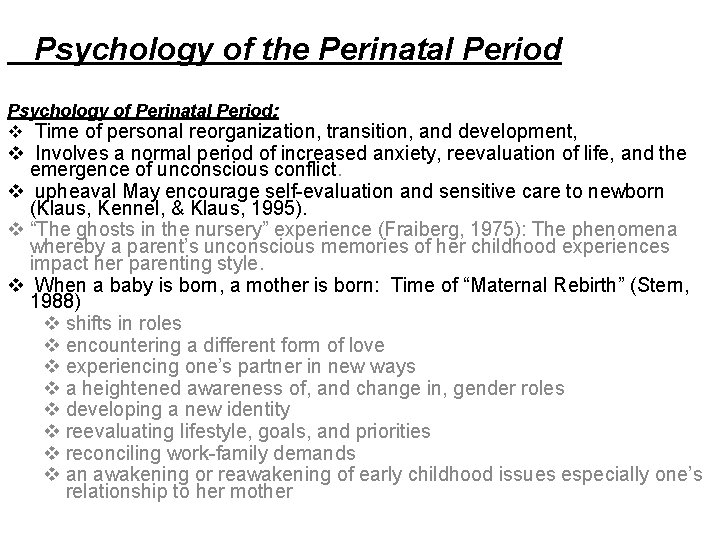 Psychology of the Perinatal Period

Psychology of Perinatal Period:

❖ Time of personal reorganization, transition, and development,
❖ Involves a normal period of increased anxiety, reevaluation of life, and the emergence of unconscious conflict.
❖ upheaval May encourage self-evaluation and sensitive care to newborn (Klaus, Kennel, & Klaus, 1995).
❖ "The ghosts in the nursery" experience (Fraiberg, 1975): The phenomena whereby a parent's unconscious memories of her childhood experiences impact her parenting style.
❖ When a baby is born, a mother is born: Time of "Maternal Rebirth" (Stern, 1988)
❖ shifts in roles
❖ encountering a different form of love
❖ experiencing one's partner in new ways
❖ a heightened awareness of, and change in, gender roles
❖ developing a new identity
❖ reevaluating lifestyle, goals, and priorities
❖ reconciling work-family demands
❖ an awakening or reawakening of early childhood issues especially one's relationship to her mother